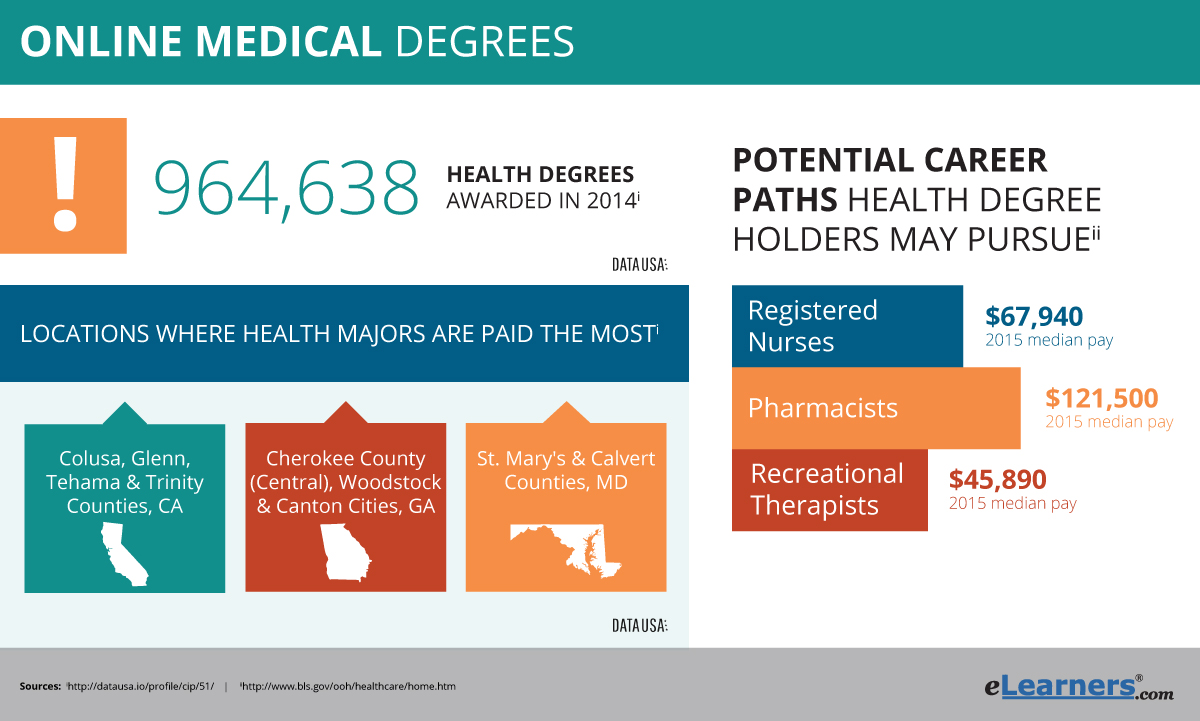 ONLINE MEDICAL DEGREES

!

964,638 HEALTH DEGREES AWARDED IN 2014$^{i}$

DATA USA:

LOCATIONS WHERE HEALTH MAJORS ARE PAID THE MOST$^{i}$

Colusa, Glenn, Tehama & Trinity Counties, CA

Cherokee County (Central), Woodstock & Canton Cities, GA

St. Mary's & Calvert Counties, MD

DATA USA:

POTENTIAL CAREER PATHS HEALTH DEGREE HOLDERS MAY PURSUE$^{ii}$

Registered Nurses
$67,940
2015 median pay

Pharmacists
$121,500
2015 median pay

Recreational Therapists
$45,890
2015 median pay

Sources: $^{i}$http://datausa.io/profile/cip/51/ | $^{ii}$http://www.bls.gov/ooh/healthcare/home.htm

eLearners®.com